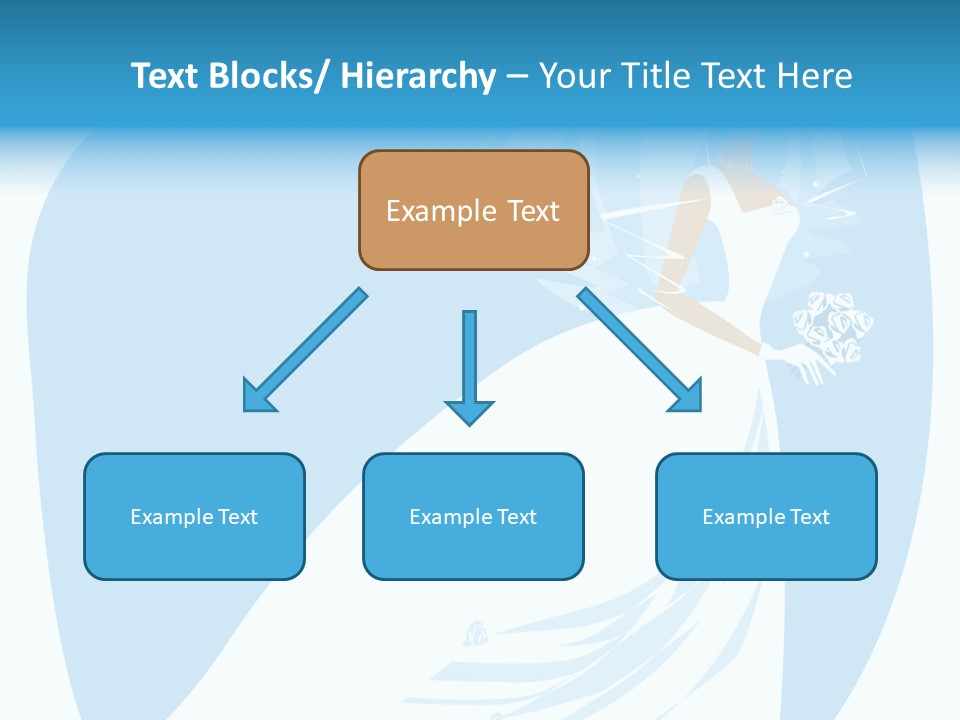 Text Blocks/ Hierarchy – Your Title Text Here

Example Text

Example Text

Example Text

Example Text